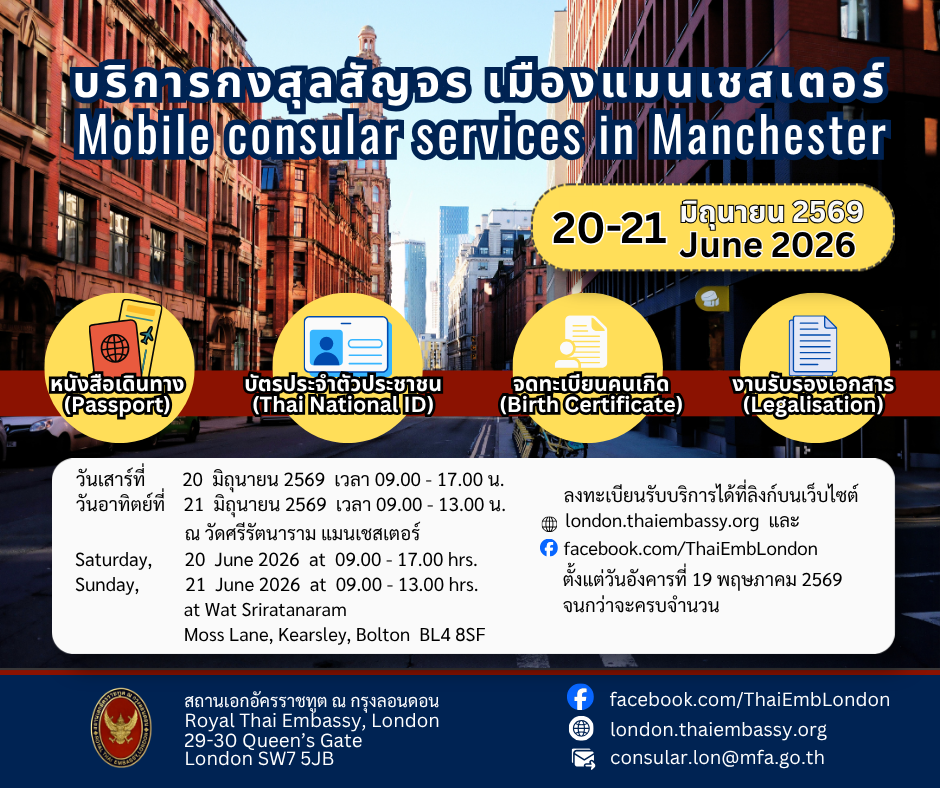 บริการกงสุลสัญจร เมืองแมนเชสเตอร์
Mobile consular services in Manchester

20-21 มิถุนายน 2569
June 2026

หนังสือเดินทาง (Passport)

บัตรประจำตัวประชาชน (Thai National ID)

จดทะเบียนคนเกิด (Birth Certificate)

งานรับรองเอกสาร (Legalisation)

วันเสาร์ที่ 20 มิถุนายน 2569 เวลา 09.00 - 17.00 น.
วันอาทิตย์ที่ 21 มิถุนายน 2569 เวลา 09.00 - 13.00 น.
ณ วัดศรีรัตนาราม แมนเชสเตอร์
Saturday, 20 June 2026 at 09.00 - 17.00 hrs.
Sunday, 21 June 2026 at 09.00 - 13.00 hrs.
at Wat Sriratanaram
Moss Lane, Kearsley, Bolton BL4 8SF

ลงทะเบียนรับบริการได้ที่ลิงก์บนเว็บไซต์
london.thaiembassy.org และ
facebook.com/ThaiEmbLondon
ตั้งแต่วันอังคารที่ 19 พฤษภาคม 2569
จนกว่าจะครบจำนวน

สถานเอกอัครราชทูต ณ กรุงลอนดอน
Royal Thai Embassy, London
29-30 Queen's Gate
London SW7 5JB

facebook.com/ThaiEmbLondon
london.thaiembassy.org
consular.lon@mfa.go.th